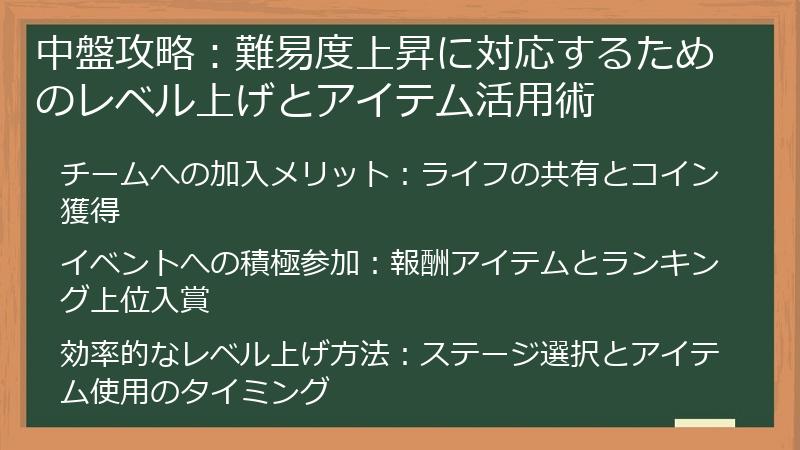 中盤攻略：難易度上昇に対応するためのレベル上げとアイテム活用術

チームへの加入メリット：ライフの共有とコイン獲得

イベントへの積極参加：報酬アイテムとランキング上位入賞

効率的なレベル上げ方法：ステージ選択とアイテム使用のタイミング